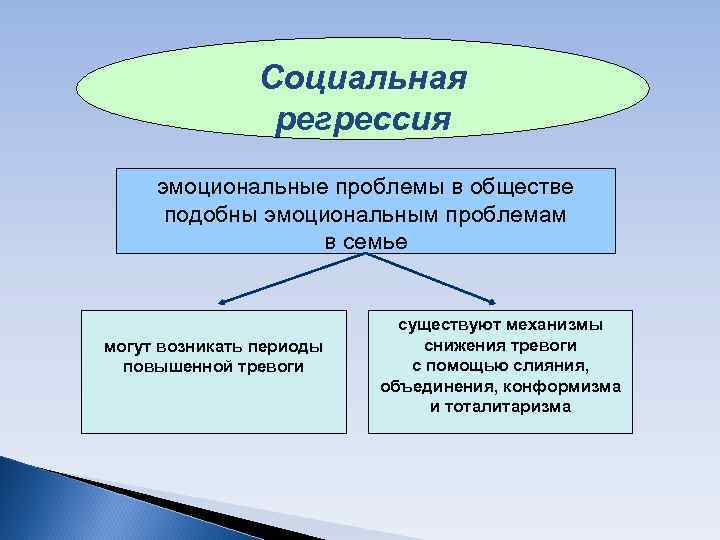 Социальная регрессия

эмоциональные проблемы в обществе подобны эмоциональным проблемам в семье

могут возникать периоды повышенной тревоги

существуют механизмы снижения тревоги с помощью слияния, объединения, конформизма и тоталитаризма